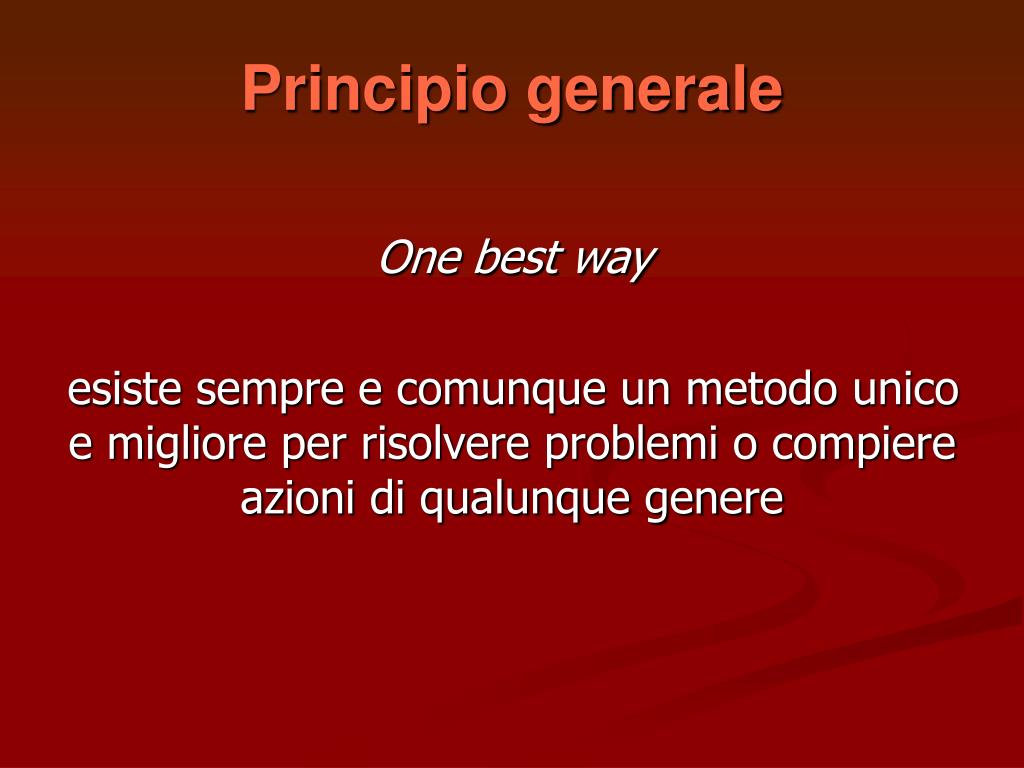 Principio generale

One best way

esiste sempre e comunque un metodo unico e migliore per risolvere problemi o compiere azioni di qualunque genere